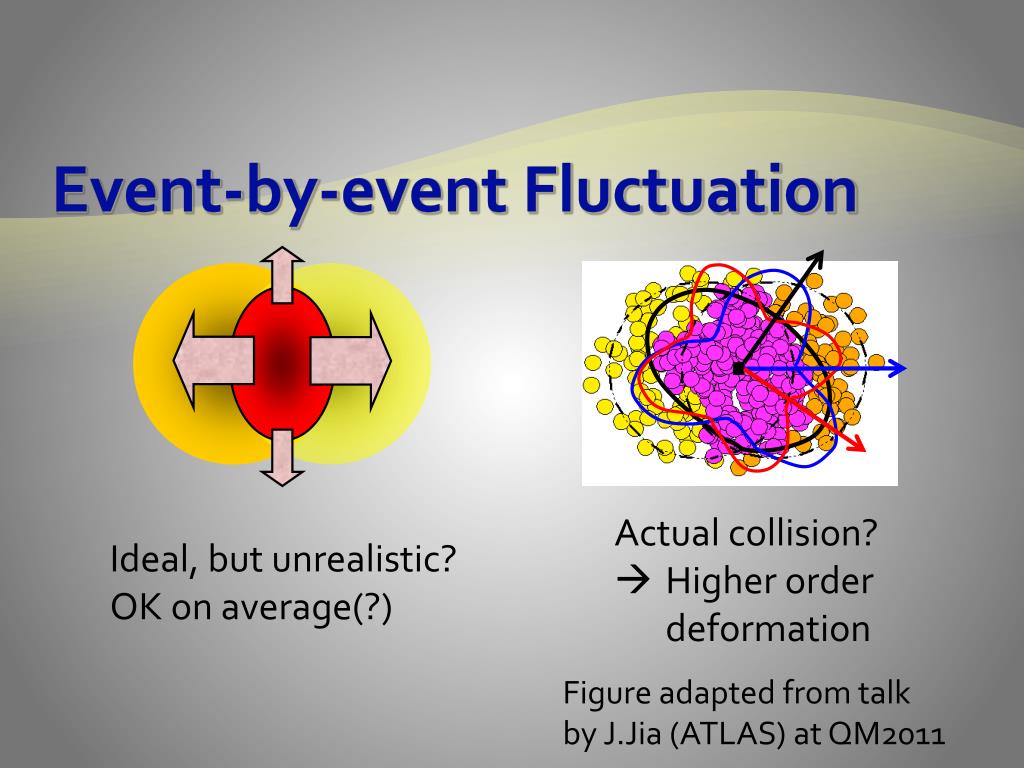 Event-by-event Fluctuation

Ideal, but unrealistic?
OK on average(?)

Actual collision?
→ Higher order deformation

Figure adapted from talk by J.Jia (ATLAS) at QM2011